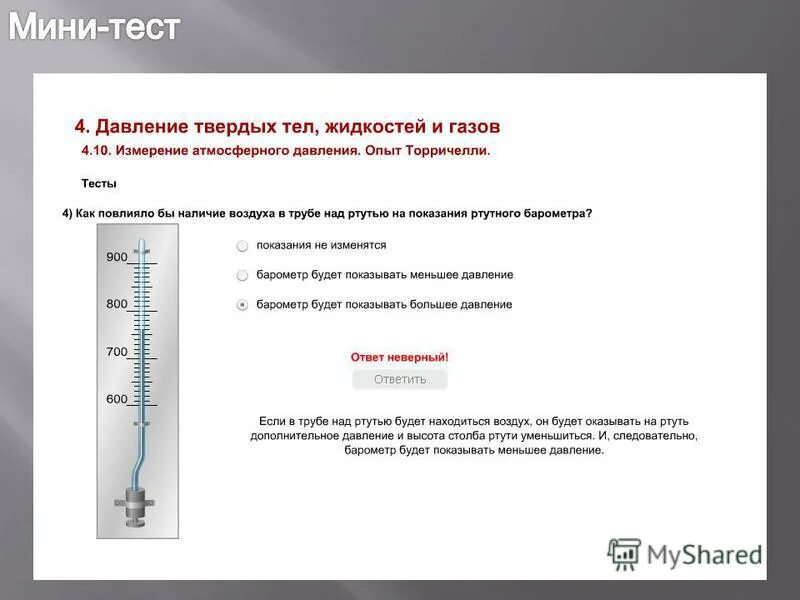 Мини-тест

4. Давление твердых тел, жидкостей и газов

4.10. Измерение атмосферного давления. Опыт Торричелли.

Тесты

4) Как повлияло бы наличие воздуха в трубе над ртутью на показания ртутного барометра?

900

800

700

600

показания не изменятся

барометр будет показывать меньшее давление

барометр будет показывать большее давление

Ответ неверный!

Ответить

Если в трубе над ртутью будет находиться воздух, он будет оказывать на ртуть дополнительное давление и высота столба ртути уменьшиться. И, следовательно, барометр будет показывать меньшее давление.

MyShared